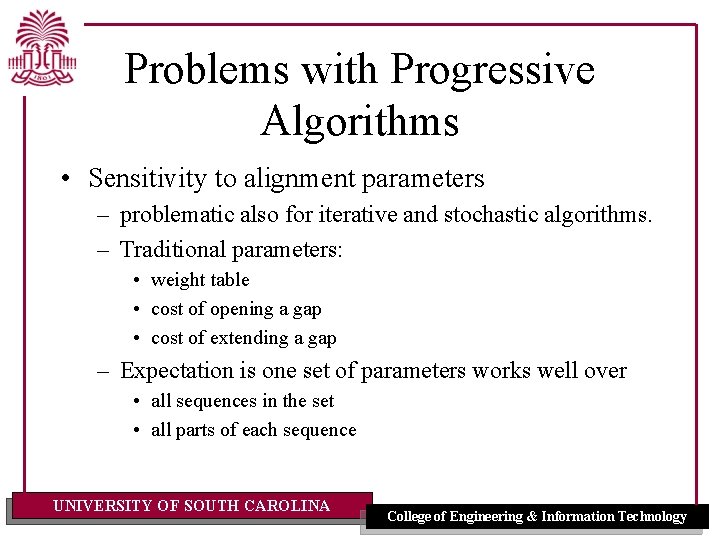 1801

Problems with Progressive Algorithms

• Sensitivity to alignment parameters
– problematic also for iterative and stochastic algorithms.
– Traditional parameters:
• weight table
• cost of opening a gap
• cost of extending a gap
– Expectation is one set of parameters works well over
• all sequences in the set
• all parts of each sequence

UNIVERSITY OF SOUTH CAROLINA

College of Engineering & Information Technology